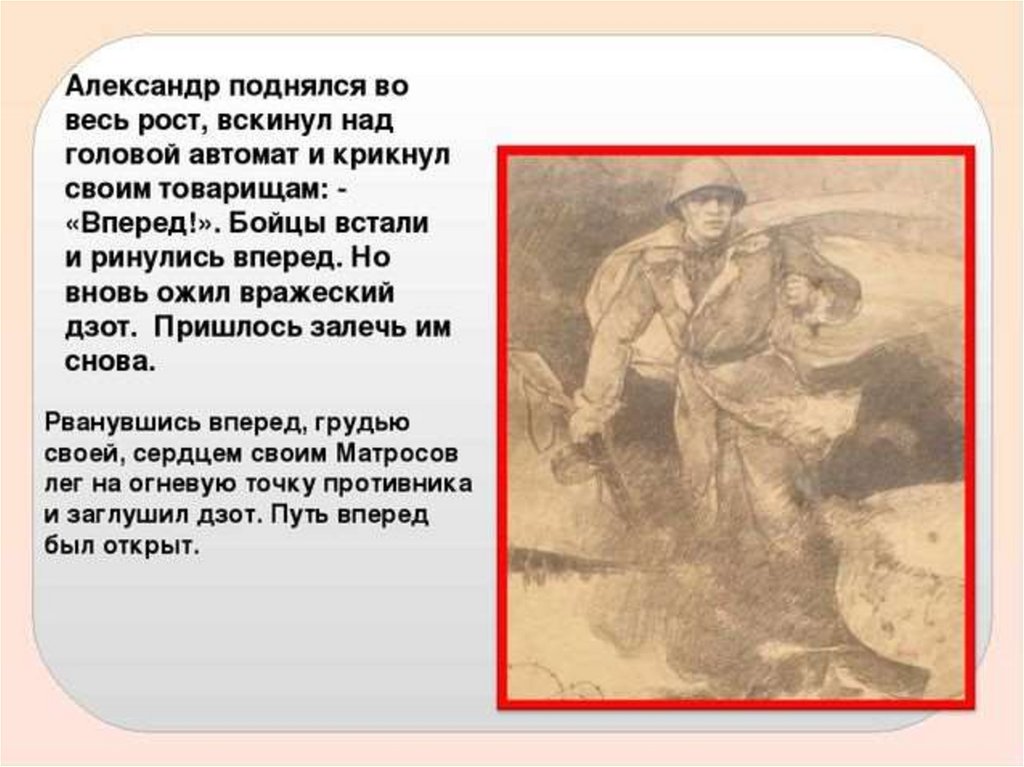 Александр поднялся во весь рост, вскинул над головой автомат и крикнул своим товарищам: - «Вперед!». Бойцы встали и ринулись вперед. Но вновь ожил вражеский дзот.  Пришлось залечь им снова.

Рванувшись вперед, грудью своей, сердцем своим Матросов лег на огневую точку противника и заглушил дзот. Путь вперед был открыт.